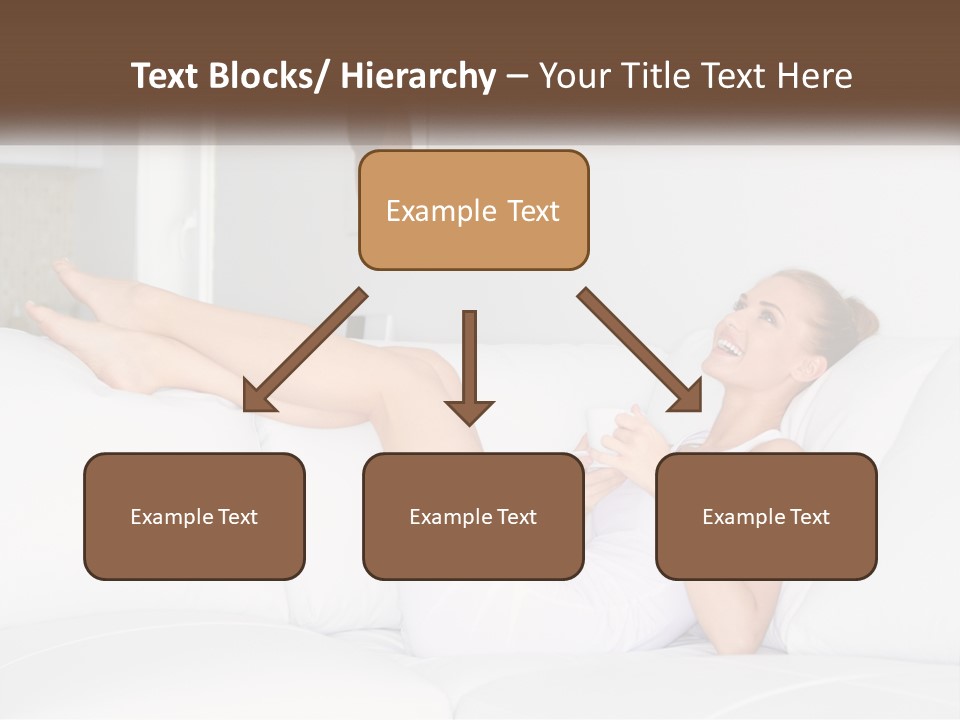 Text Blocks/ Hierarchy – Your Title Text Here

Example Text

Example Text

Example Text

Example Text